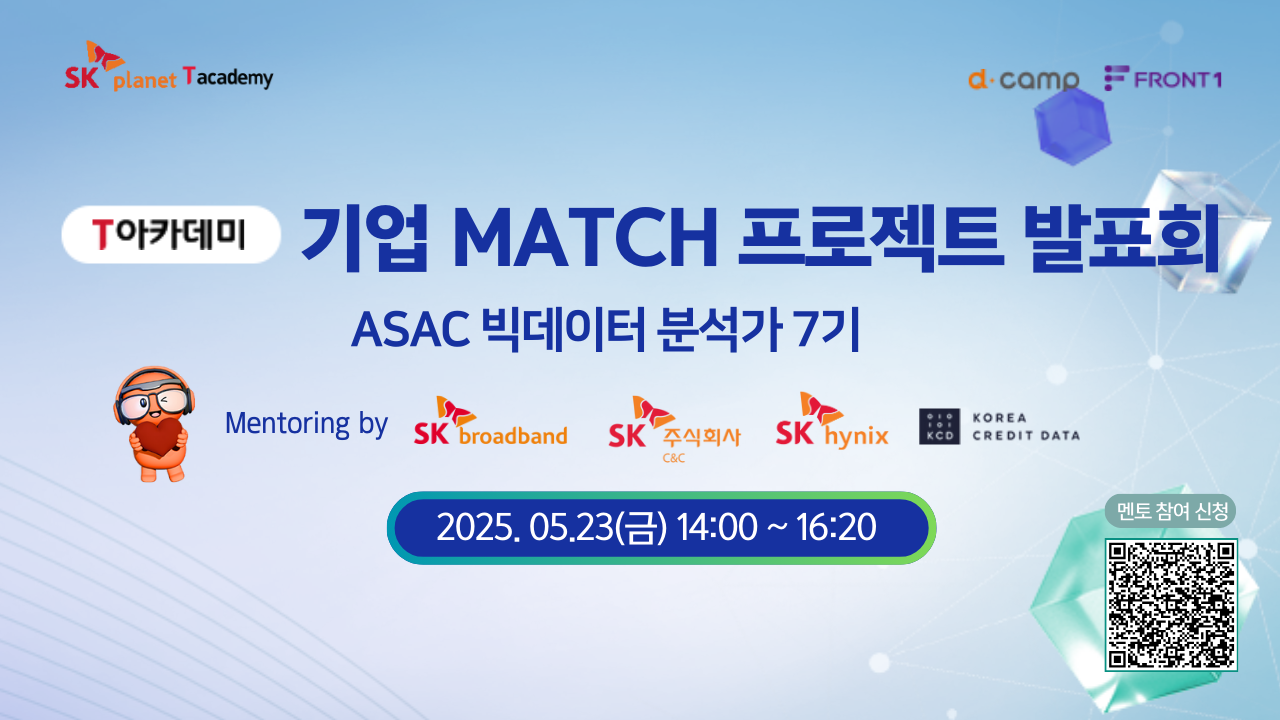 SK planet Tacademy

d·camp FRONT1

T아카데미 기업 MATCH 프로젝트 발표회

ASAC 빅데이터 분석가 7기

Mentoring by SK broadband SK 주식회사 C&C SK hynix KCD KOREA CREDIT DATA

2025. 05.23(금) 14:00 ~ 16:20

멘토 참여 신청